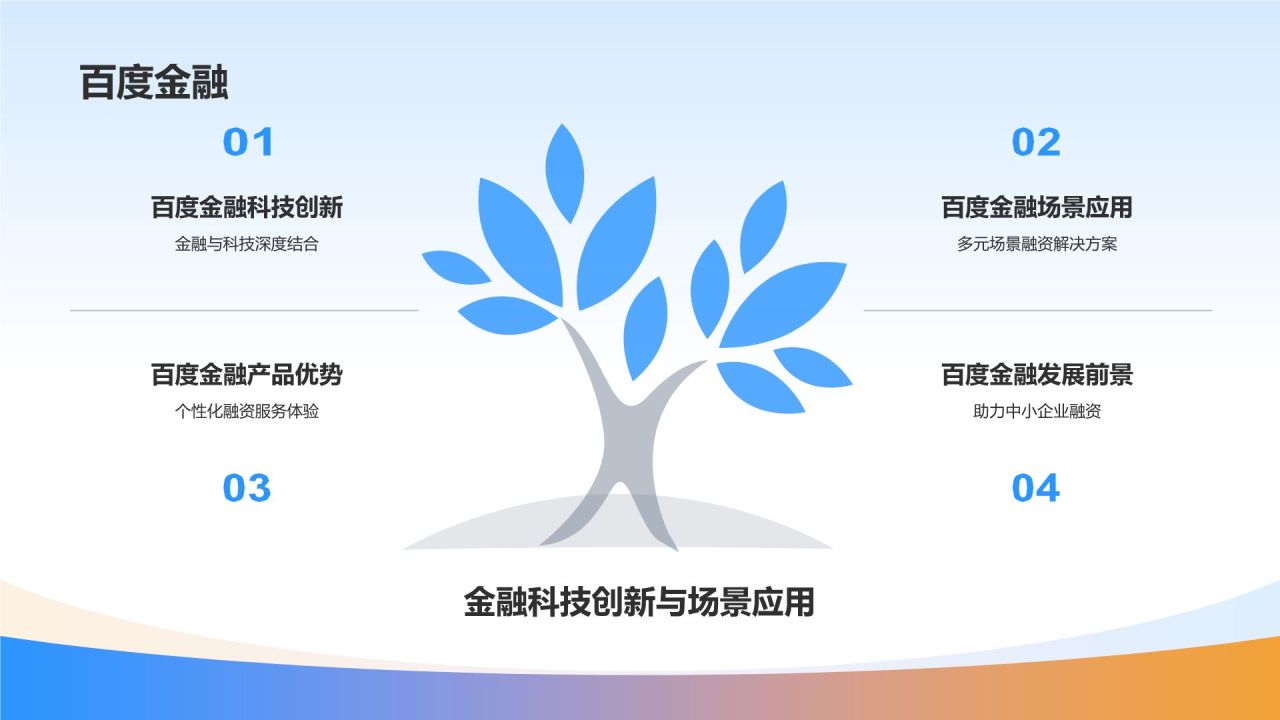 百度金融

01

百度金融科技创新

金融与科技深度结合

百度金融产品优势

个性化融资服务体验

03

02

百度金融场景应用

多元场景融资解决方案

百度金融发展前景

助力中小企业融资

04

金融科技创新与场景应用